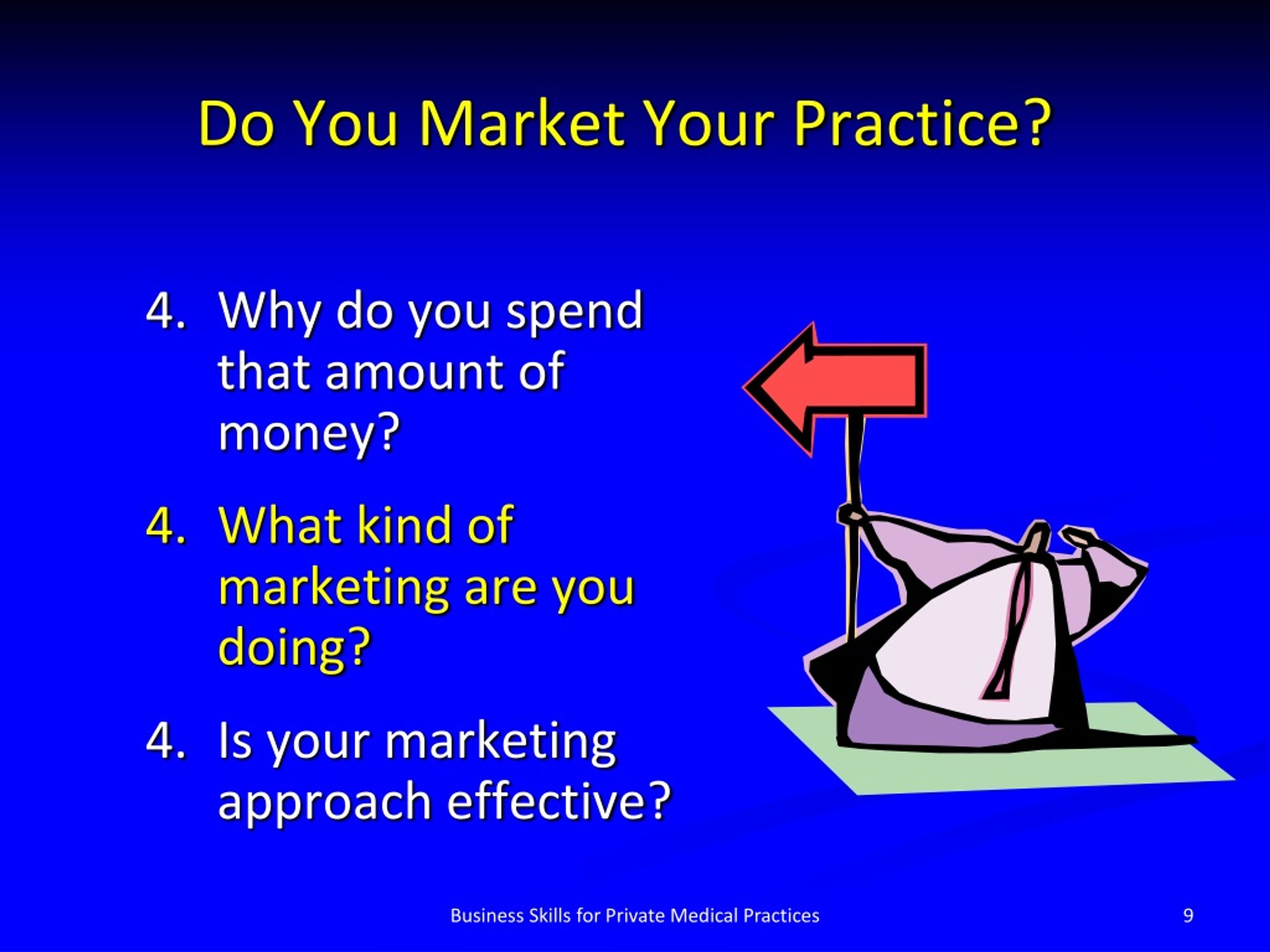 Do You Market Your Practice?

4. Why do you spend that amount of money?

4. What kind of marketing are you doing?

4. Is your marketing approach effective?

Business Skills for Private Medical Practices

9